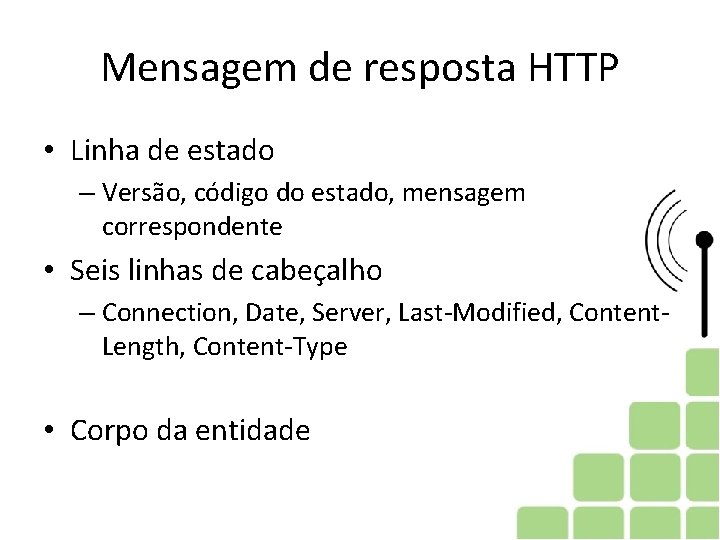 Mensagem de resposta HTTP

• Linha de estado

– Versão, código do estado, mensagem correspondente

• Seis linhas de cabeçalho

– Connection, Date, Server, Last-Modified, Content-Length, Content-Type

• Corpo da entidade